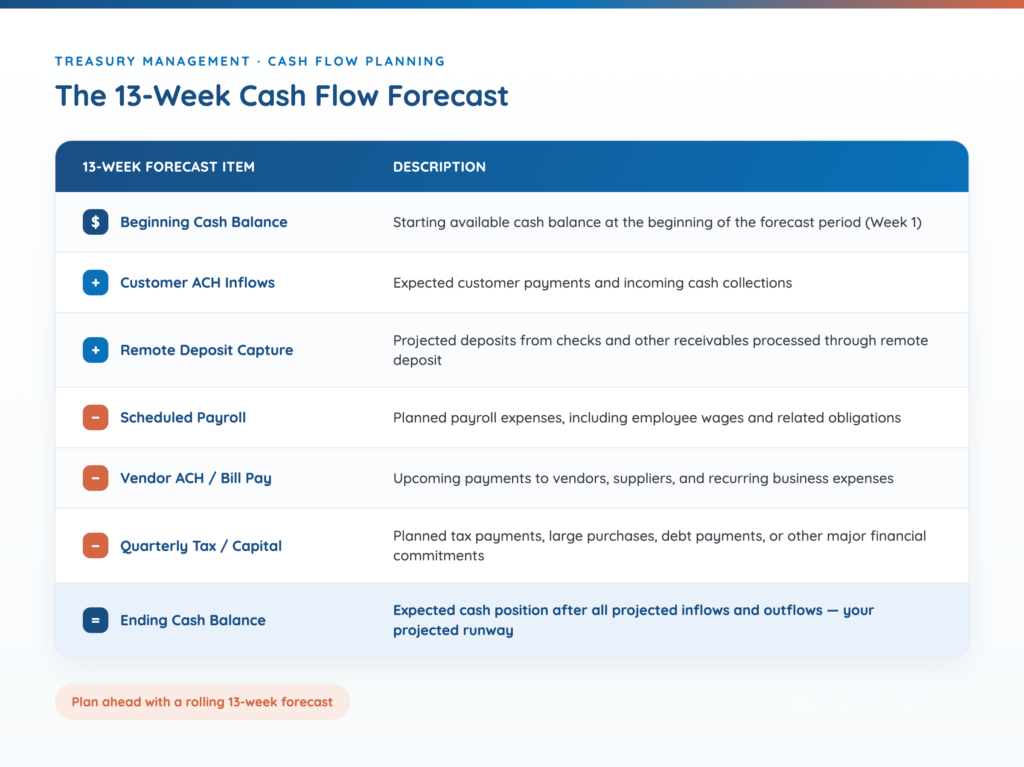 TREASURY MANAGEMENT · CASH FLOW PLANNING

The 13-Week Cash Flow Forecast

| 13-WEEK FORECAST ITEM | DESCRIPTION |
|---|---|
| $ Beginning Cash Balance | Starting available cash balance at the beginning of the forecast period (Week 1) |
| + Customer ACH Inflows | Expected customer payments and incoming cash collections |
| + Remote Deposit Capture | Projected deposits from checks and other receivables processed through remote deposit |
| − Scheduled Payroll | Planned payroll expenses, including employee wages and related obligations |
| − Vendor ACH / Bill Pay | Upcoming payments to vendors, suppliers, and recurring business expenses |
| − Quarterly Tax / Capital | Planned tax payments, large purchases, debt payments, or other major financial commitments |
| = Ending Cash Balance | Expected cash position after all projected inflows and outflows — your projected runway |

Plan ahead with a rolling 13-week forecast